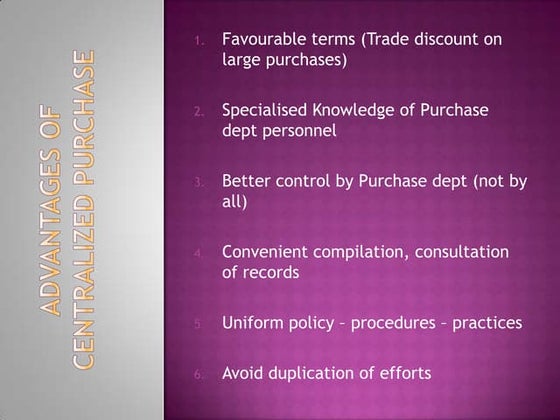 ADVANTAGES OF CENTRALIZED PURCHASE

1. Favourable terms (Trade discount on large purchases)

2. Specialised Knowledge of Purchase dept personnel

3. Better control by Purchase dept (not by all)

4. Convenient compilation, consultation of records

5. Uniform policy – procedures – practices

6. Avoid duplication of efforts